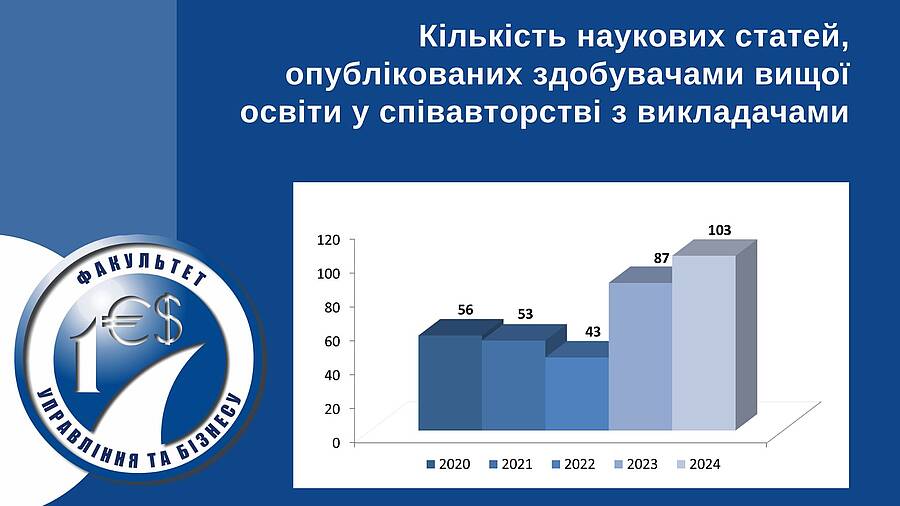 Кількість наукових статей, опублікованих здобувачами вищої освіти у співавторстві з викладачами

ФАКУЛЬТЕТ
1€$
УПРАВЛІННЯ ТА БІЗНЕСУ

120
100
80
60
40
20
0

56
53
43
87
103

2020
2021
2022
2023
2024